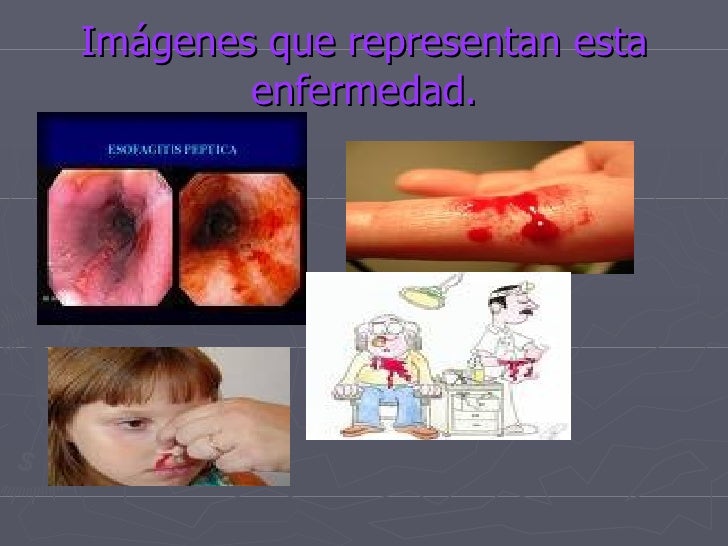 Imágenes que representan esta enfermedad.

ESOFAGITIS PEPTICA